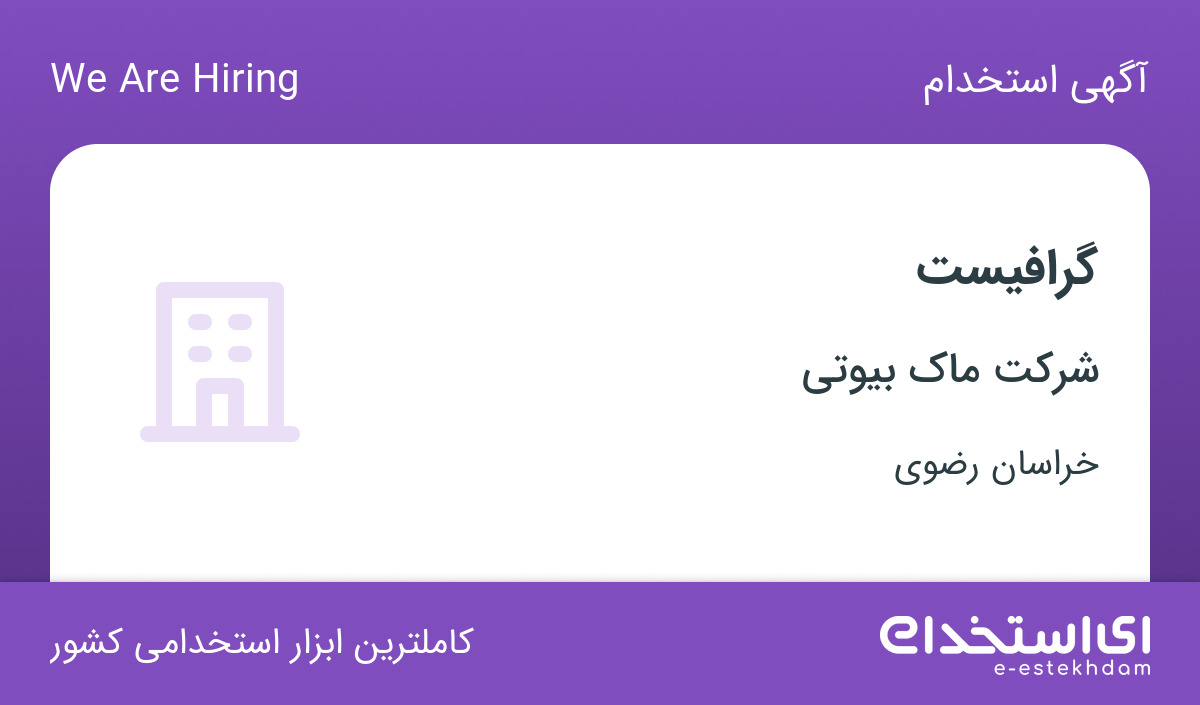 آگهی استخدام

We Are Hiring

گرافیست

شرکت ماک بیوتی

خراسان رضوی

ای استخدام
e-estekhdam

کاملترین ابزار استخدامی کشور